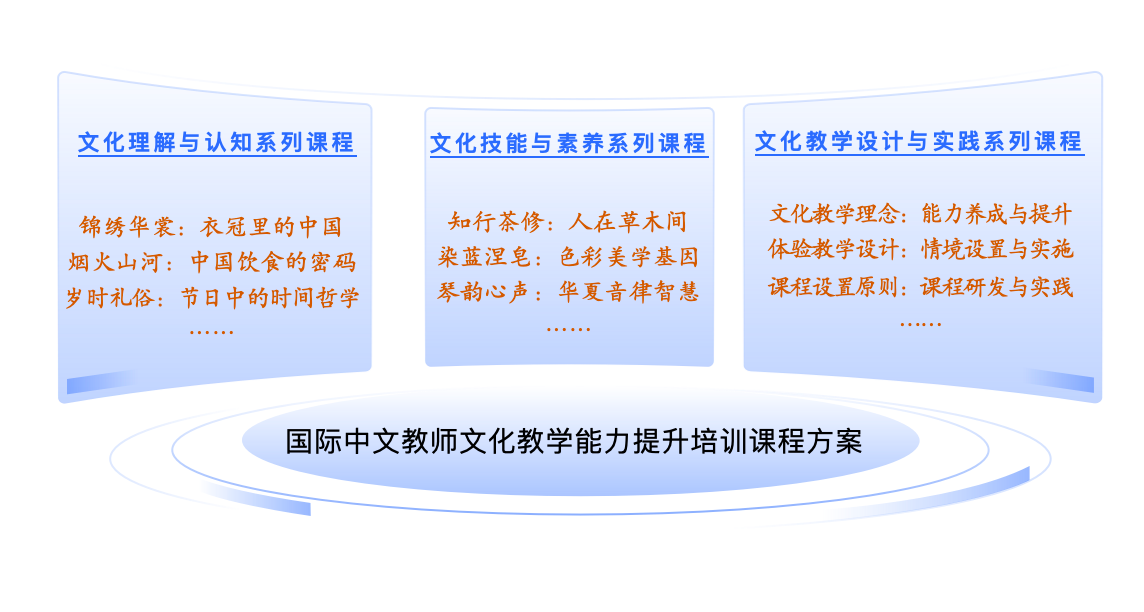 文化理解与认知系列课程

锦绣华裳：衣冠里的中国
烟火山河：中国饮食的密码
岁时礼俗：节日中的时间哲学
……

文化技能与素养系列课程

知行茶修：人在草木间
染蓝涅皂：色彩美学基因
琴韵心声：华夏音律智慧
……

文化教学设计与实践系列课程

文化教学理念：能力养成与提升
体验教学设计：情境设置与实施
课程设置原则：课程研发与实践
……

国际中文教师文化教学能力提升培训课程方案